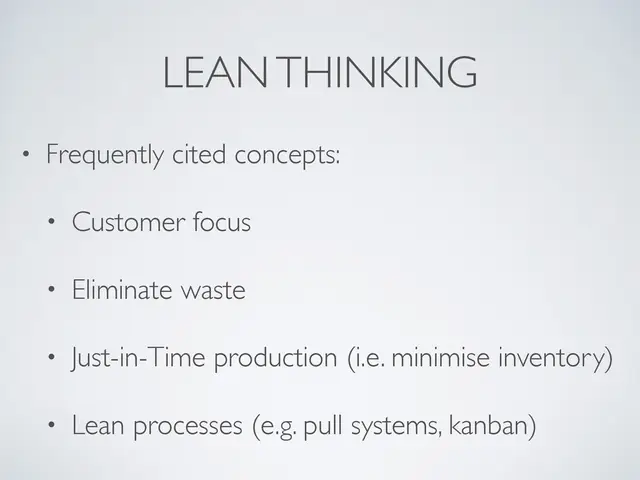 LEAN THINKING

• Frequently cited concepts:

• Customer focus

• Eliminate waste

• Just-in-Time production (i.e. minimise inventory)

• Lean processes (e.g. pull systems, kanban)